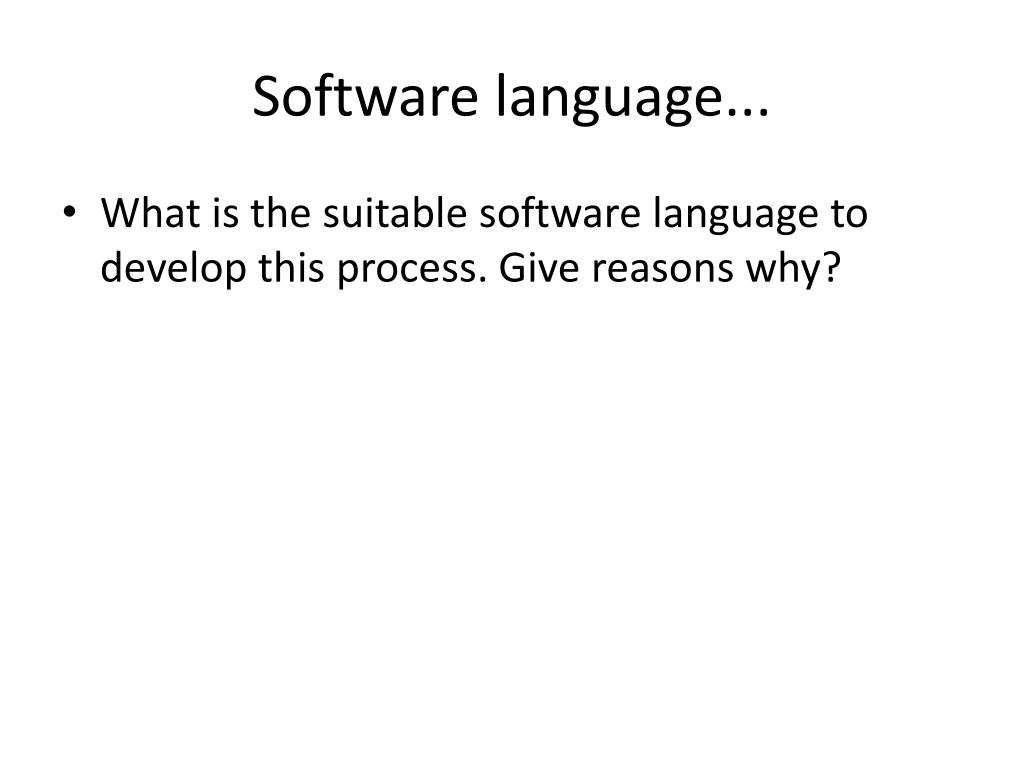 Software language...

• What is the suitable software language to develop this process. Give reasons why?